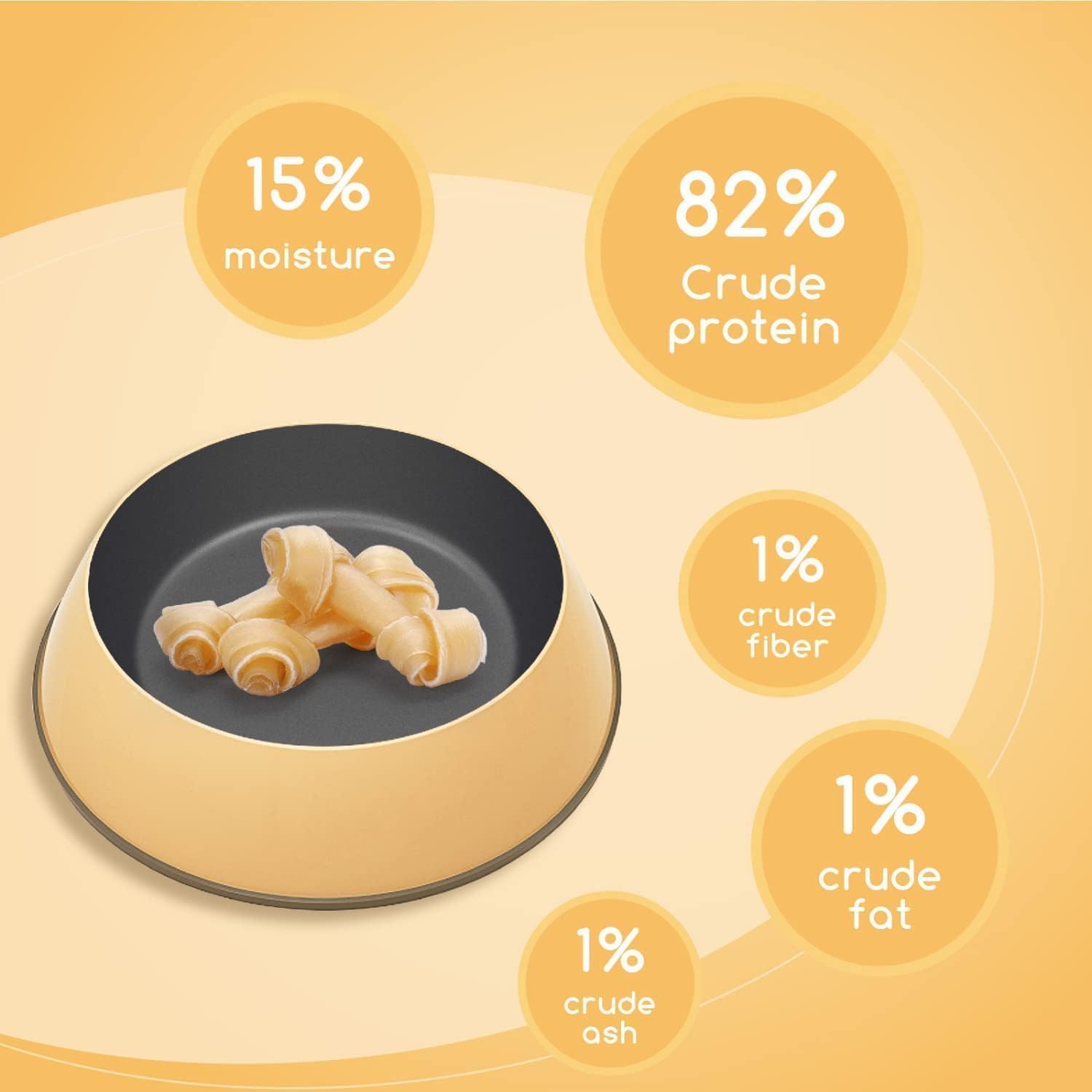 15%
moisture

82%
Crude
protein

1%
crude
fiber

1%
crude
fat

1%
crude
ash